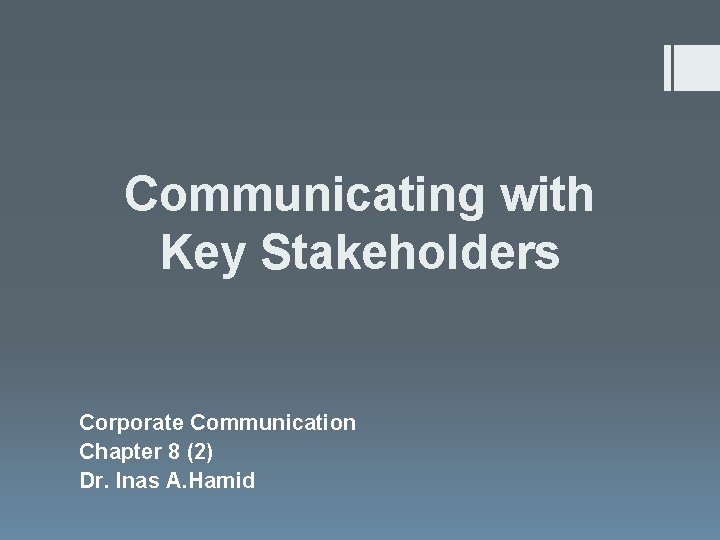 Communicating with Key Stakeholders

Corporate Communication
Chapter 8 (2)
Dr. Inas A.Hamid